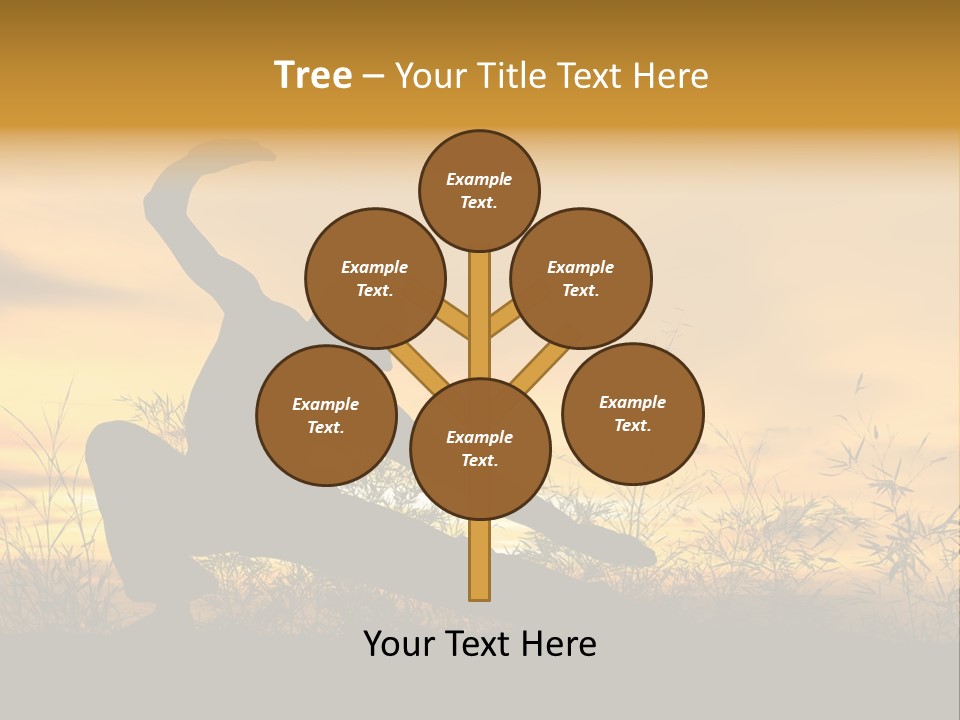 Tree – Your Title Text Here

Example Text.

Example Text.

Example Text.

Example Text.

Example Text.

Example Text.

Your Text Here